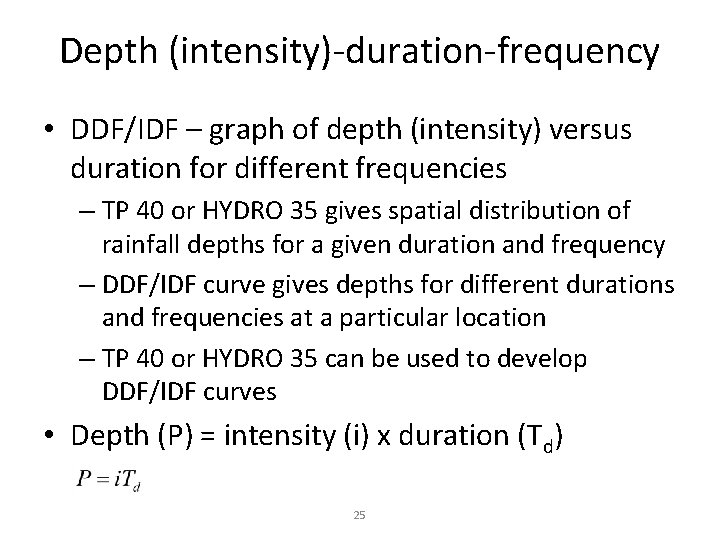 Depth (intensity)-duration-frequency

• DDF/IDF – graph of depth (intensity) versus duration for different frequencies
  – TP 40 or HYDRO 35 gives spatial distribution of rainfall depths for a given duration and frequency
  – DDF/IDF curve gives depths for different durations and frequencies at a particular location
  – TP 40 or HYDRO 35 can be used to develop DDF/IDF curves

• Depth (P) = intensity (i) x duration ($T_d$)

$P = iT_d$

25